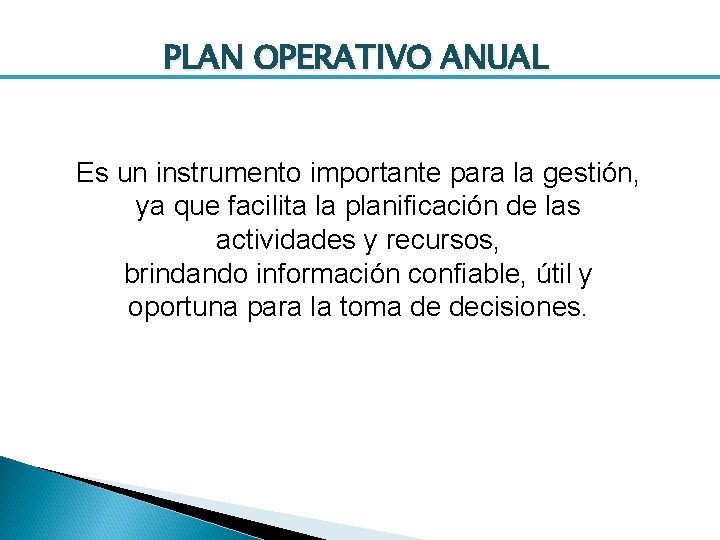 PLAN OPERATIVO ANUAL

Es un instrumento importante para la gestión, ya que facilita la planificación de las actividades y recursos,
brindando información confiable, útil y oportuna para la toma de decisiones.